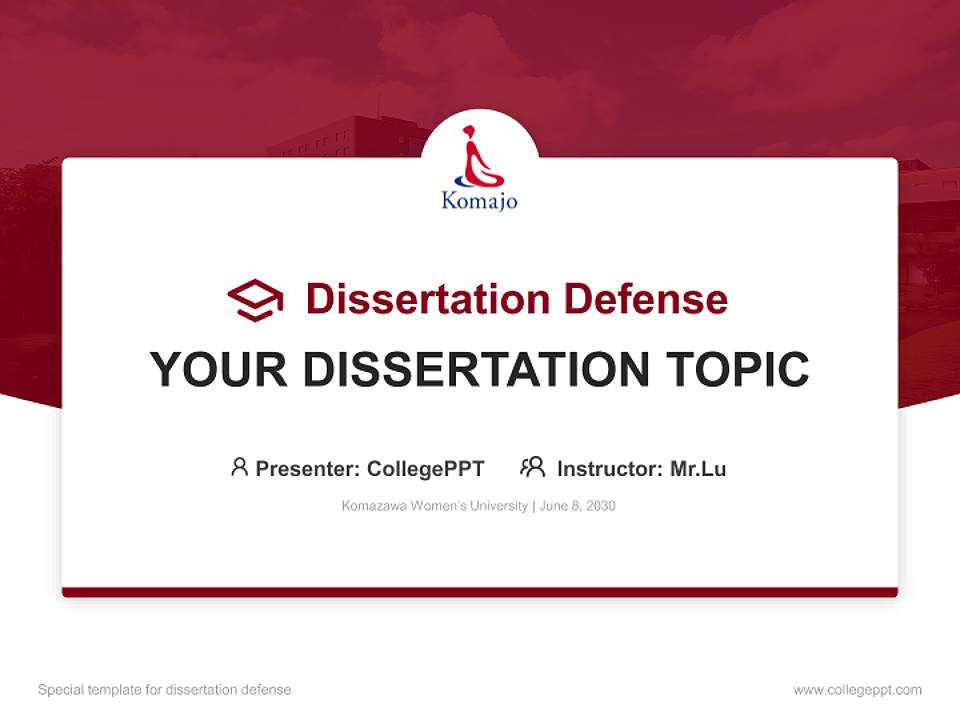 Komajo

Dissertation Defense

YOUR DISSERTATION TOPIC

Presenter: CollegePPT Instructor: Mr.Lu

Komazawa Women's University | June 8, 2030

Special template for dissertation defense

www.collegeppt.com